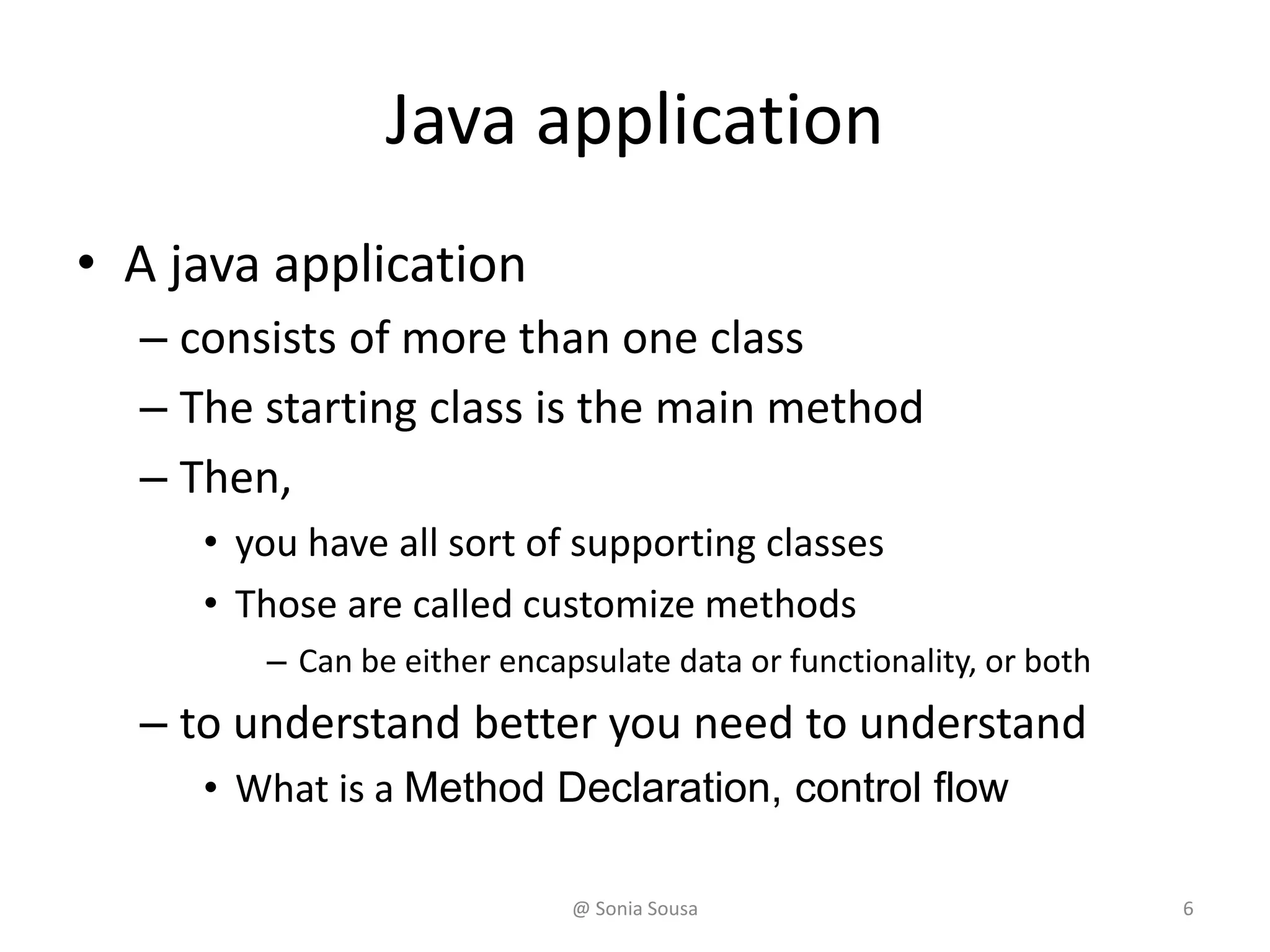 Java application

• A java application
– consists of more than one class
– The starting class is the main method
– Then,
• you have all sort of supporting classes
• Those are called customize methods
– Can be either encapsulate data or functionality, or both
– to understand better you need to understand
• What is a Method Declaration, control flow

@ Sonia Sousa

6